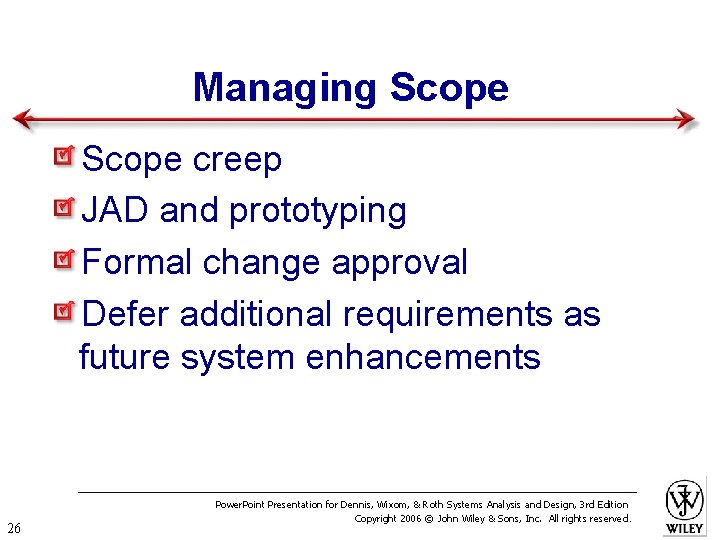 Managing Scope

Scope creep

JAD and prototyping

Formal change approval

Defer additional requirements as future system enhancements

PowerPoint Presentation for Dennis, Wixom, & Roth Systems Analysis and Design, 3rd Edition
Copyright 2006 © John Wiley & Sons, Inc. All rights reserved.

26

WILEY